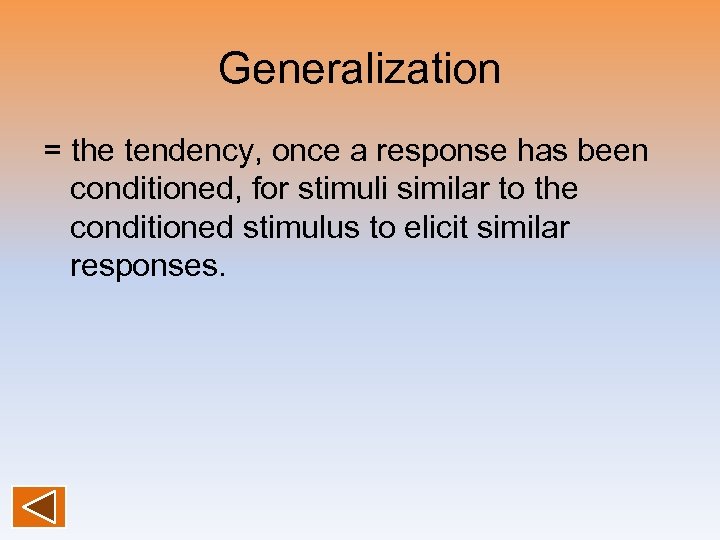 Generalization

= the tendency, once a response has been conditioned, for stimuli similar to the conditioned stimulus to elicit similar responses.